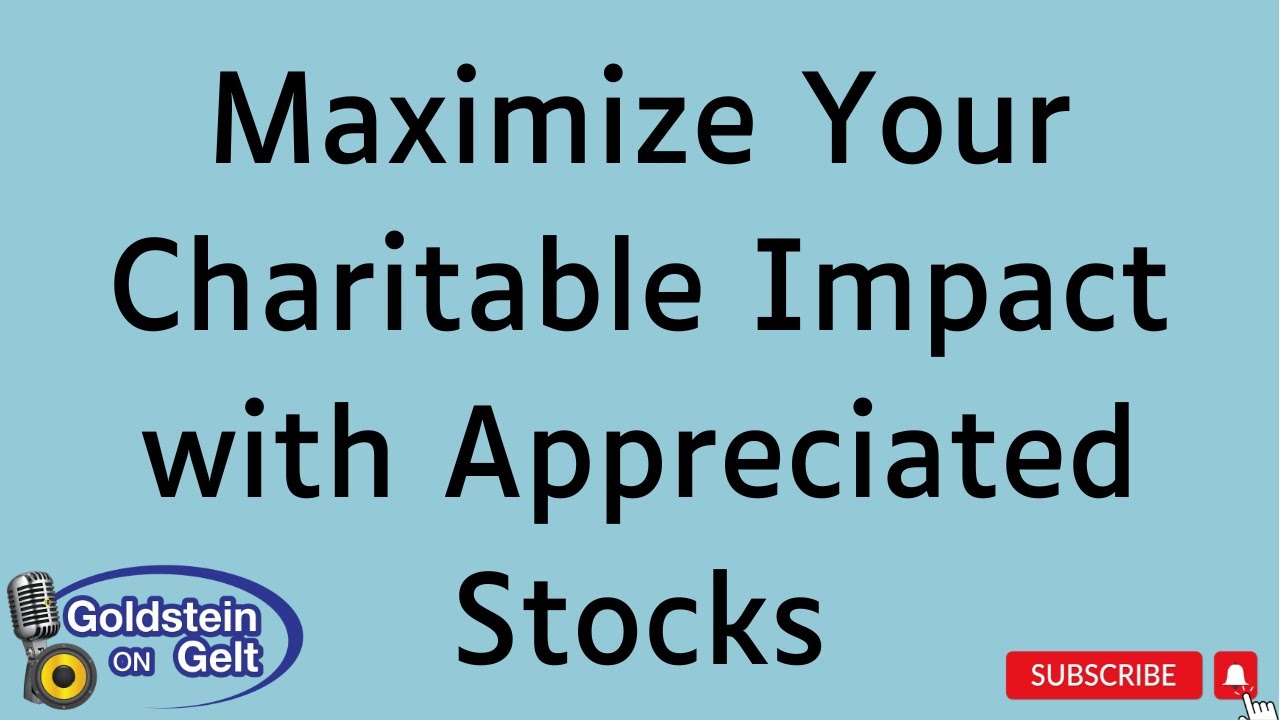 Maximize Your Charitable Impact with Appreciated Stocks

Goldstein ON Gelt

SUBSCRIBE